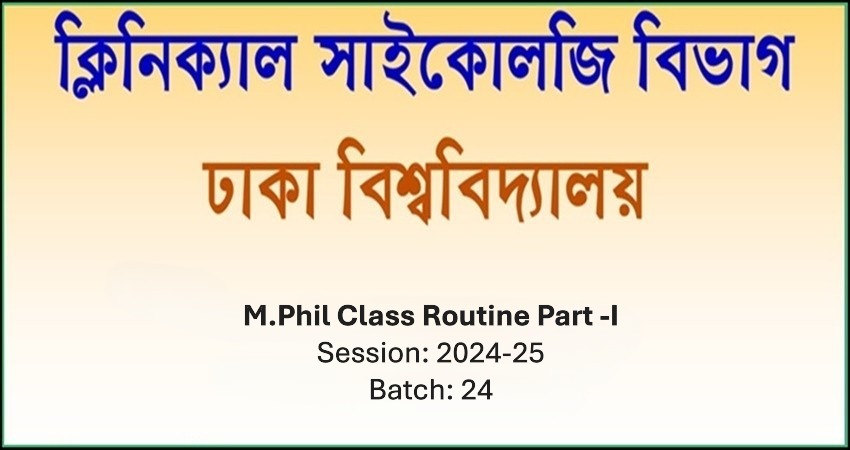 ক্লিনিক্যাল সাইকোলজি বিভাগ

ঢাকা বিশ্ববিদ্যালয়

M.Phil Class Routine Part -I
Session: 2024-25
Batch: 24